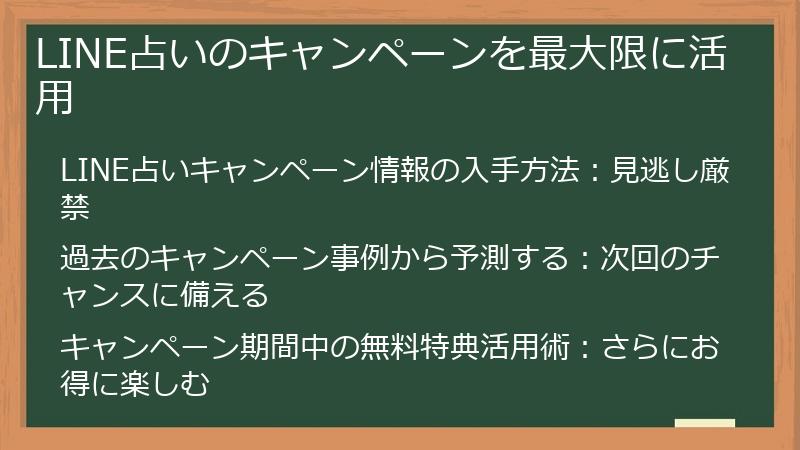 LINE占いのキャンペーンを最大限に活用

LINE占いキャンペーン情報の入手方法：見逃し厳禁

過去のキャンペーン事例から予測する：次回のチャンスに備える

キャンペーン期間中の無料特典活用術：さらにお得に楽しむ